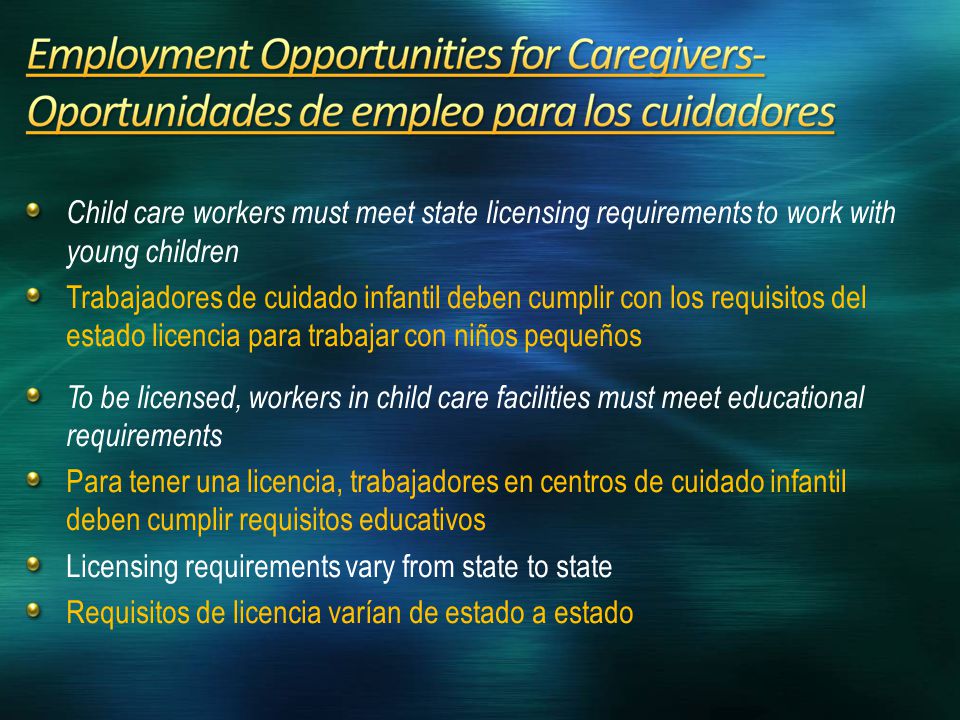 Employment Opportunities for Caregivers- Oportunidades de empleo para los cuidadores

Child care workers must meet state licensing requirements to work with young children

Trabajadores de cuidado infantil deben cumplir con los requisitos del estado licencia para trabajar con niños pequeños

To be licensed, workers in child care facilities must meet educational requirements

Para tener una licencia, trabajadores en centros de cuidado infantil deben cumplir requisitos educativos

Licensing requirements vary from state to state

Requisitos de licencia varían de estado a estado